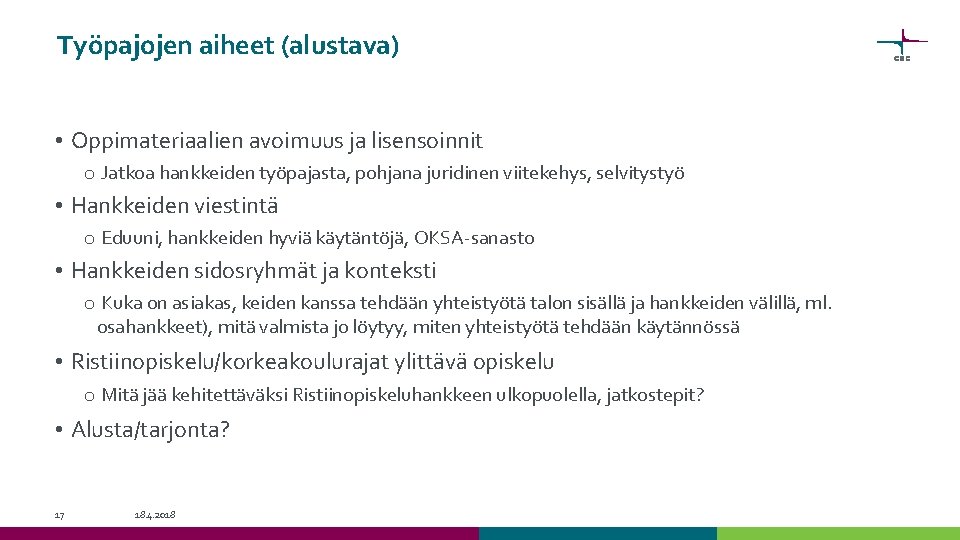 Työpajojen aiheet (alustava)

CSC

• Oppimateriaalien avoimuus ja lisensoinnit

o Jatkoa hankkeiden työpajasta, pohjana juridinen viitekehys, selvitystyö

• Hankkeiden viestintä

o Eduuni, hankkeiden hyviä käytäntöjä, OKSA-sanasto

• Hankkeiden sidosryhmät ja konteksti

o Kuka on asiakas, keiden kanssa tehdään yhteistyötä talon sisällä ja hankkeiden välillä, ml. osahankkeet), mitä valmista jo löytyy, miten yhteistyötä tehdään käytännössä

• Ristiinopiskelu/korkeakoulurajat ylittävä opiskelu

o Mitä jää kehitettäväksi Ristiinopiskeluhankkeen ulkopuolella, jatkostepit?

• Alusta/tarjonta?

17

18.4.2018